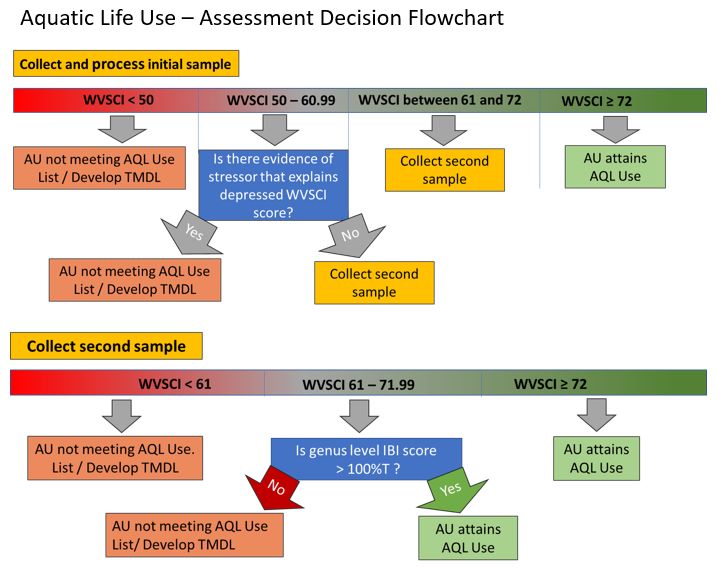 Aquatic Life Use – Assessment Decision Flowchart

Collect and process initial sample

WVSCI < 50

WVSCI 50 – 60.99

WVSCI between 61 and 72

WVSCI ≥ 72

AU not meeting AQL Use List / Develop TMDL

Is there evidence of stressor that explains depressed WVSCI score?

Collect second sample

AU attains AQL Use

Yes

No

AU not meeting AQL Use List / Develop TMDL

Collect second sample

Collect second sample

WVSCI < 61

WVSCI 61 – 71.99

WVSCI ≥ 72

AU not meeting AQL Use. List / Develop TMDL

Is genus level IBI score > 100%T ?

AU attains AQL Use

No

Yes

AU not meeting AQL Use List/ Develop TMDL

AU attains AQL Use